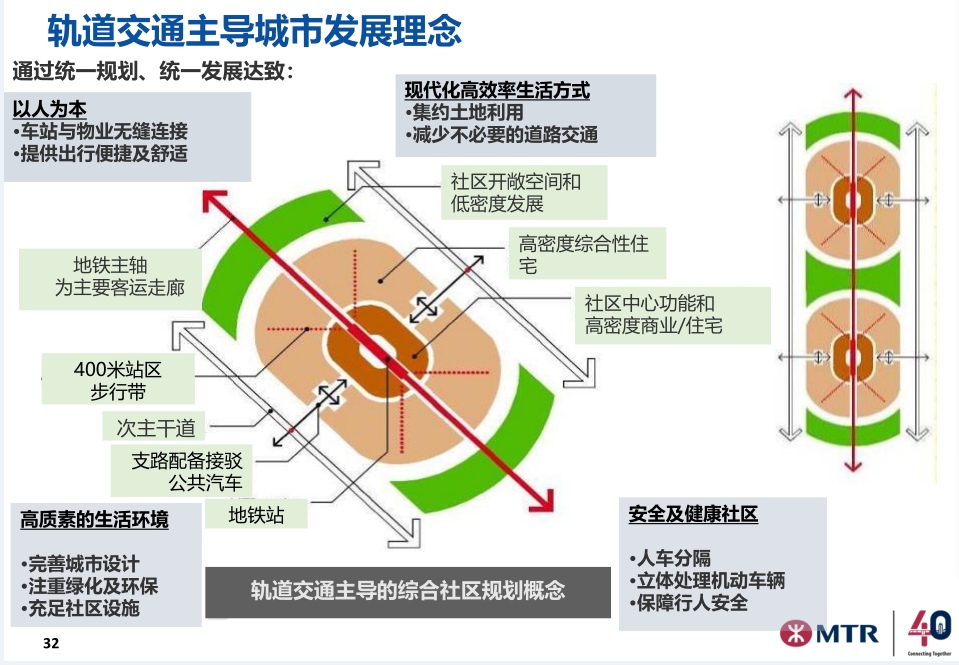 轨道交通主导城市发展理念

通过统一规划、统一发展达致：

以人为本
•车站与物业无缝连接
•提供出行便捷及舒适

现代化高效率生活方式
•集约土地利用
•减少不必要的道路交通

社区开敞空间和低密度发展

高密度综合性住宅

社区中心功能和高密度商业/住宅

地铁主轴为主要客运走廊

400米站区步行带

次主干道

支路配备接驳公共汽车

地铁站

高质素的生活环境

•完善城市设计
•注重绿化及环保
•充足社区设施

轨道交通主导的综合社区规划概念

安全及健康社区

•人车分隔
•立体处理机动车辆
•保障行人安全

32

MTR

40
Connecting Together